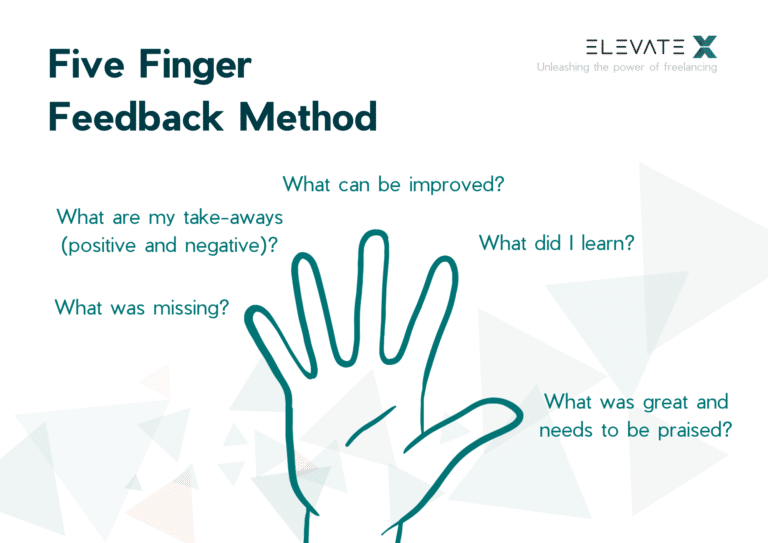 Five Finger Feedback Method

ELEVATE X
Unleashing the power of freelancing

What can be improved?

What are my take-aways (positive and negative)?

What did I learn?

What was missing?

What was great and needs to be praised?